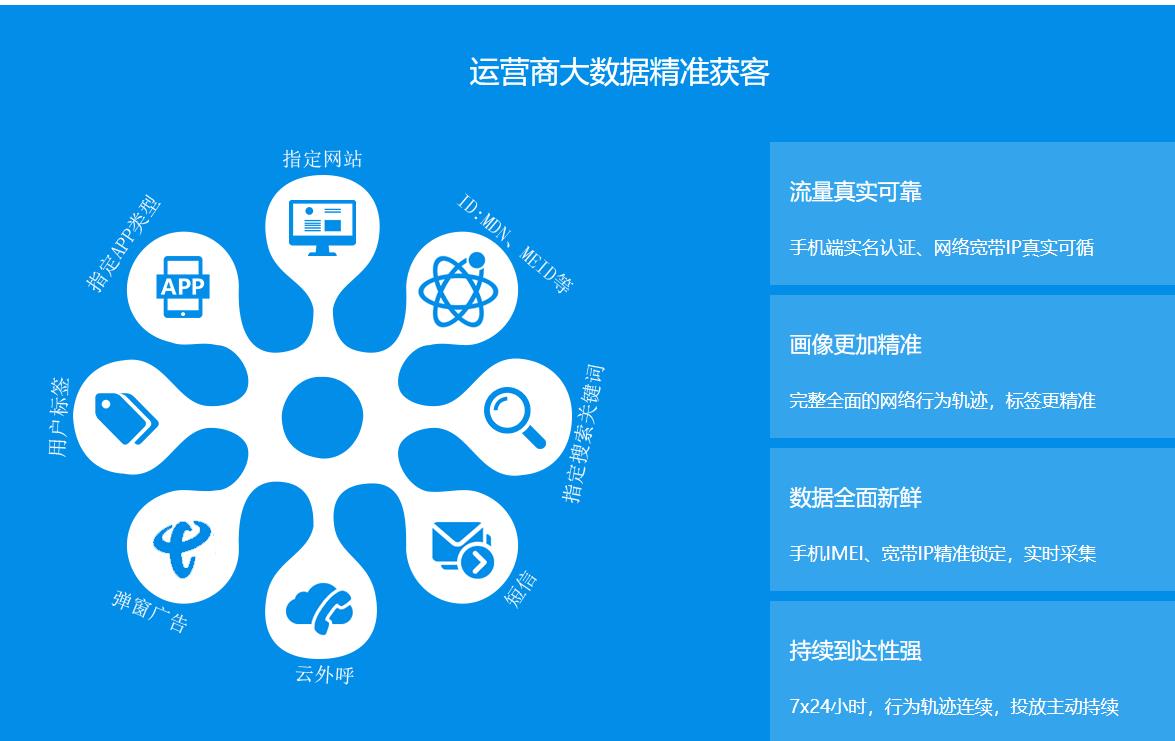 运营商大数据精准获客

指定网站

ID:MDN、MEID等

指定搜索关键词

短信

云外呼

弹窗广告

用户标签

指定APP类型

APP

流量真实可靠

手机端实名认证、网络宽带IP真实可循

画像更加精准

完整全面的网络行为轨迹，标签更精准

数据全面新鲜

手机IMEI、宽带IP精准锁定，实时采集

持续到达性强

7x24小时，行为轨迹连续，投放主动持续